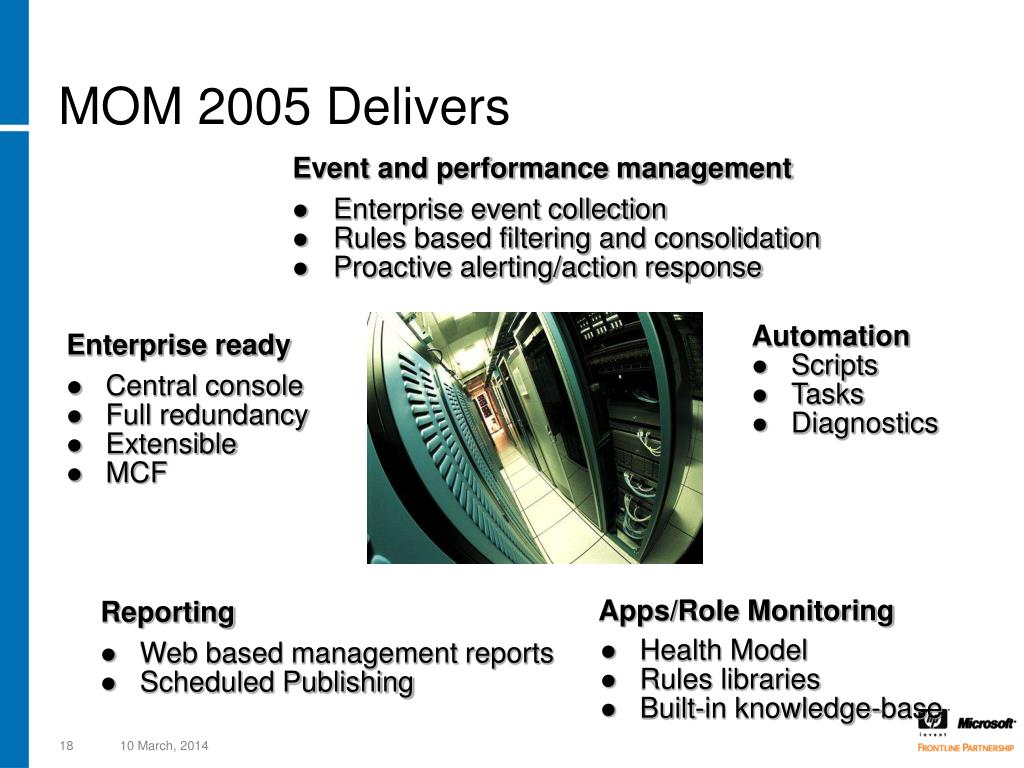 MOM 2005 Delivers

Event and performance management
- Enterprise event collection
- Rules based filtering and consolidation
- Proactive alerting/action response

Enterprise ready
- Central console
- Full redundancy
- Extensible
- MCF

Automation
- Scripts
- Tasks
- Diagnostics

Reporting
- Web based management reports
- Scheduled Publishing

Apps/Role Monitoring
- Health Model
- Rules libraries
- Built-in knowledge-base

18 10 March, 2014

hp invent Microsoft FRONTLINE PARTNERSHIP